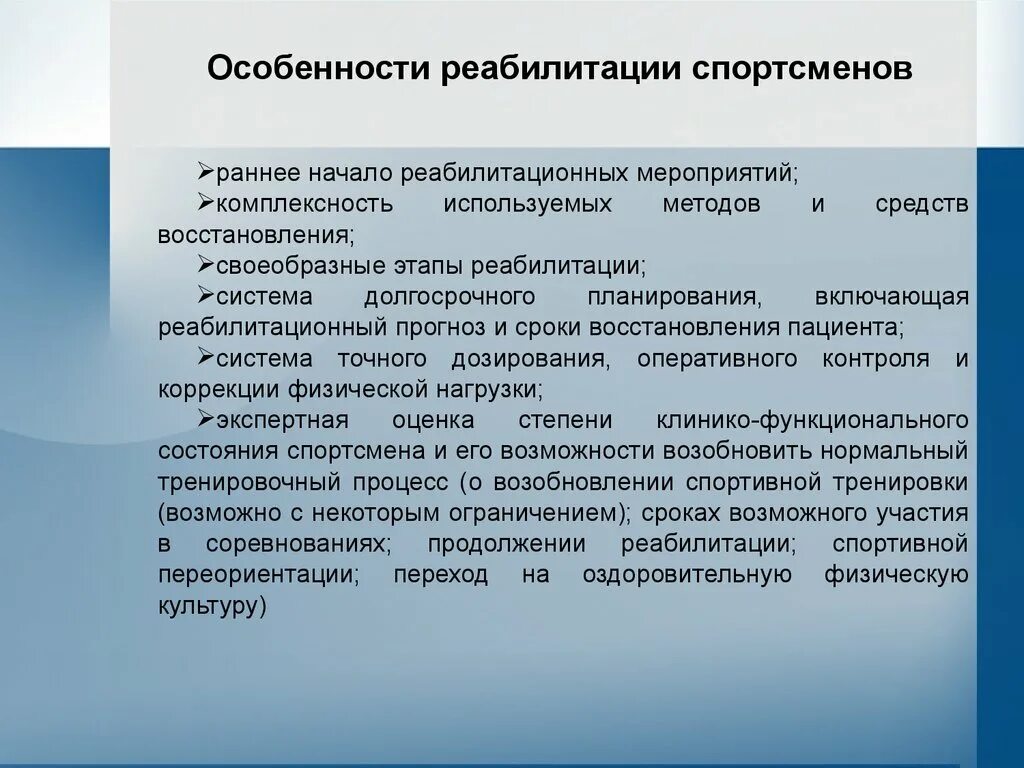 Особенности реабилитации спортсменов

➢раннее начало реабилитационных мероприятий;
➢комплексность используемых методов и средств восстановления;
➢своеобразные этапы реабилитации;
➢система долгосрочного планирования, включающая реабилитационный прогноз и сроки восстановления пациента;
➢система точного дозирования, оперативного контроля и коррекции физической нагрузки;
➢экспертная оценка степени клинико-функционального состояния спортсмена и его возможности возобновить нормальный тренировочный процесс (о возобновлении спортивной тренировки (возможно с некоторым ограничением); сроках возможного участия в соревнованиях; продолжении реабилитации; спортивной переориентации; переход на оздоровительную физическую культуру)